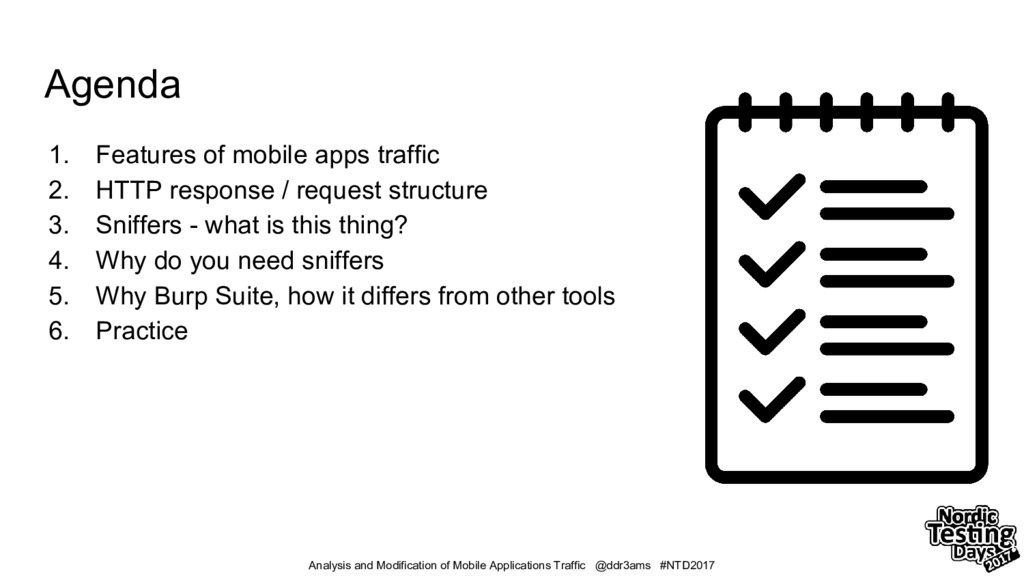 Agenda

1. Features of mobile apps traffic
2. HTTP response / request structure
3. Sniffers - what is this thing?
4. Why do you need sniffers
5. Why Burp Suite, how it differs from other tools
6. Practice

Analysis and Modification of Mobile Applications Traffic @ddr3ams #NTD2017

Nordic Testing Days 2017